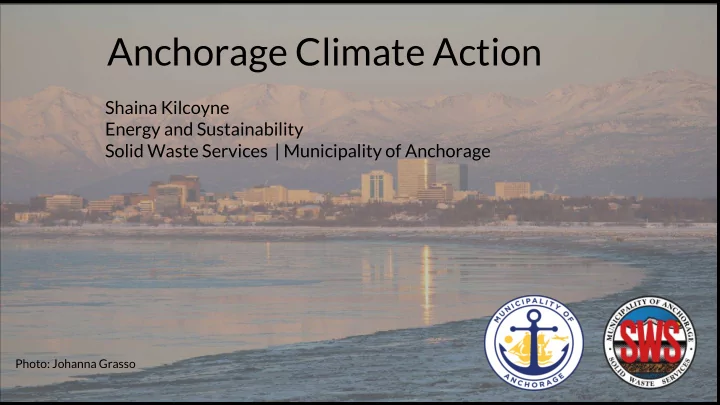 Anchorage Climate Action

Shaina Kilcoyne
Energy and Sustainability
Solid Waste Services | Municipality of Anchorage

Photo: Johanna Grasso

MUNICIPALITY OF ANCHORAGE

MUNICIPALITY OF ANCHORAGE SWS SOLID WASTE SERVICES